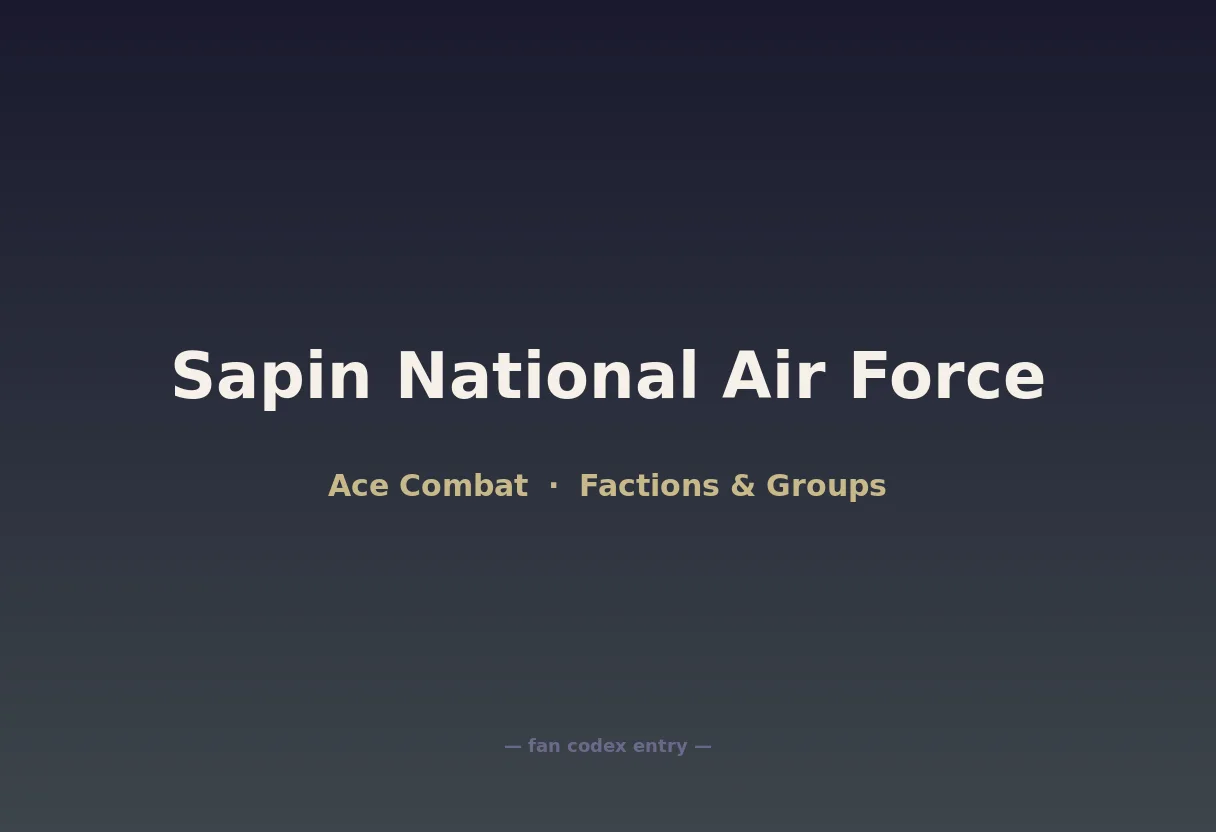 Sapin National Air Force

Ace Combat · Factions & Groups

— fan codex entry —